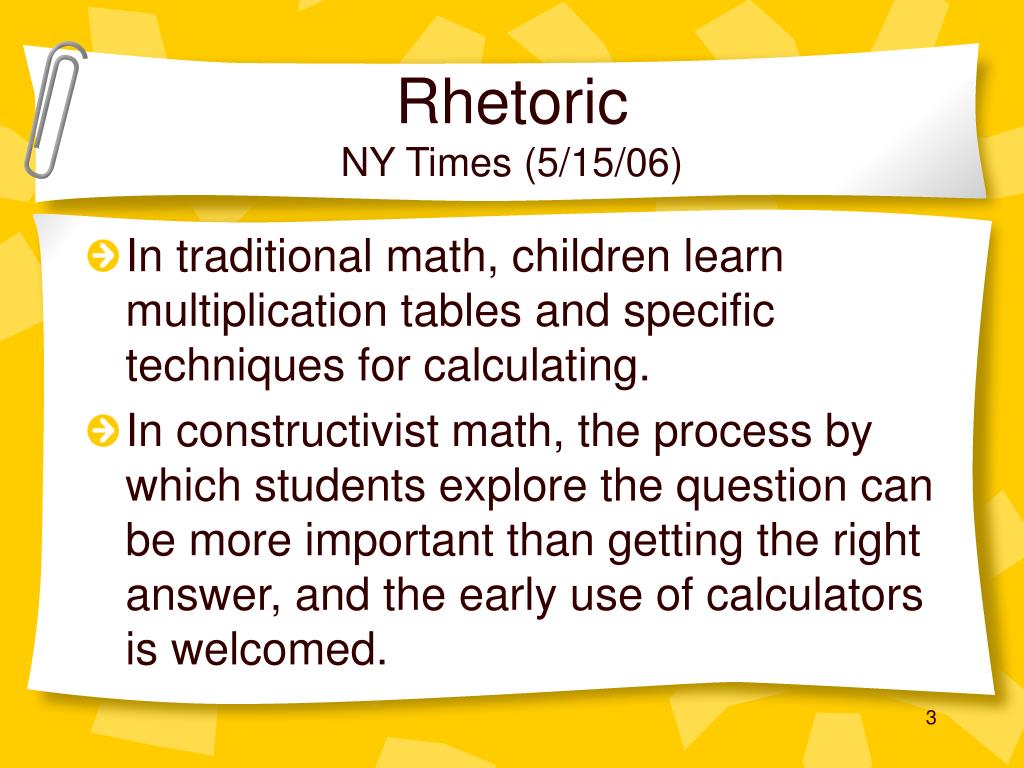 Rhetoric
NY Times (5/15/06)

In traditional math, children learn multiplication tables and specific techniques for calculating.

In constructivist math, the process by which students explore the question can be more important than getting the right answer, and the early use of calculators is welcomed.

3